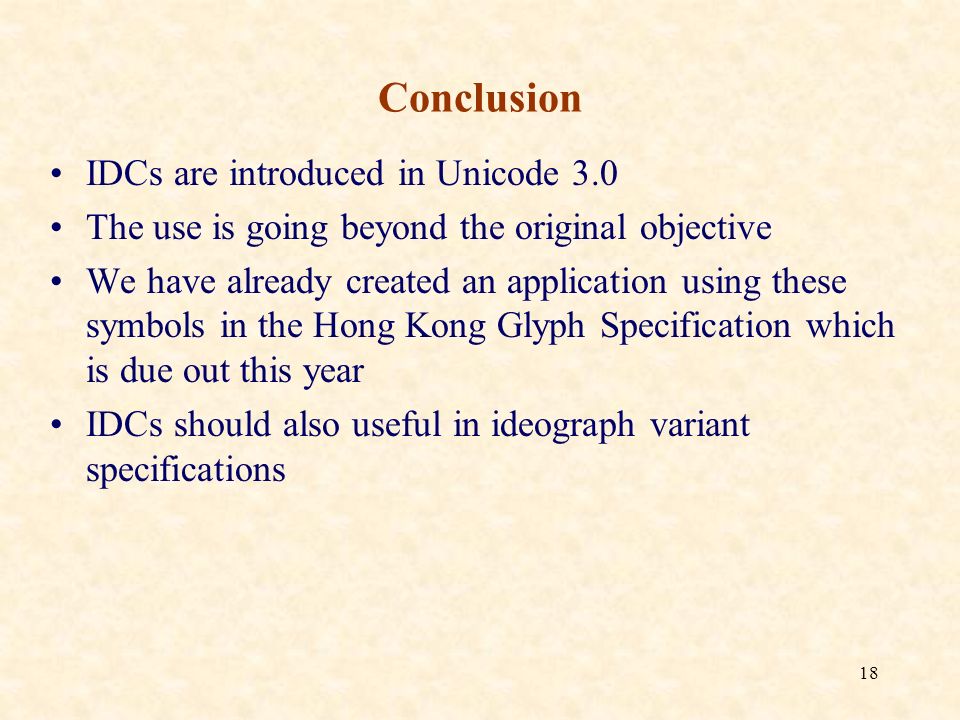 Conclusion

• IDCs are introduced in Unicode 3.0
• The use is going beyond the original objective
• We have already created an application using these symbols in the Hong Kong Glyph Specification which is due out this year
• IDCs should also useful in ideograph variant specifications

18